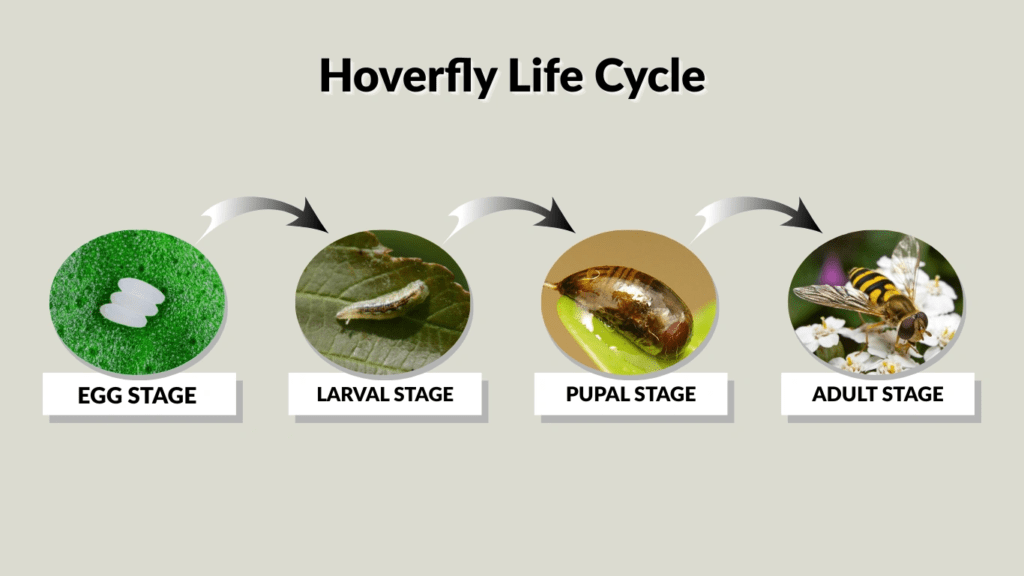 Hoverfly Life Cycle

EGG STAGE

LARVAL STAGE

PUPAL STAGE

ADULT STAGE